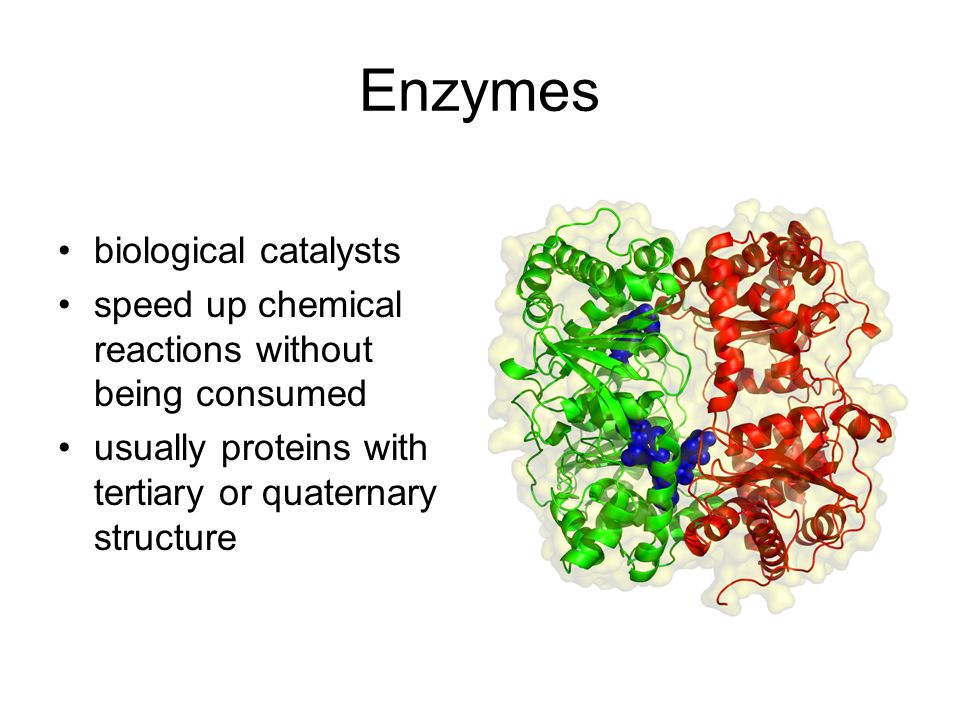 Enzymes

• biological catalysts
• speed up chemical reactions without being consumed
• usually proteins with tertiary or quaternary structure